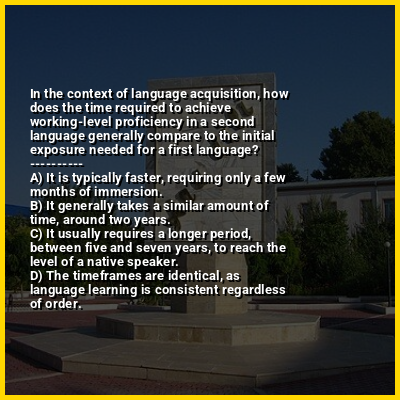 In the context of language acquisition, how does the time required to achieve working-level proficiency in a second language generally compare to the initial exposure needed for a first language?
----------
A) It is typically faster, requiring only a few months of immersion.
B) It generally takes a similar amount of time, around two years.
C) It usually requires a longer period, between five and seven years, to reach the level of a native speaker.
D) The timeframes are identical, as language learning is consistent regardless of order.